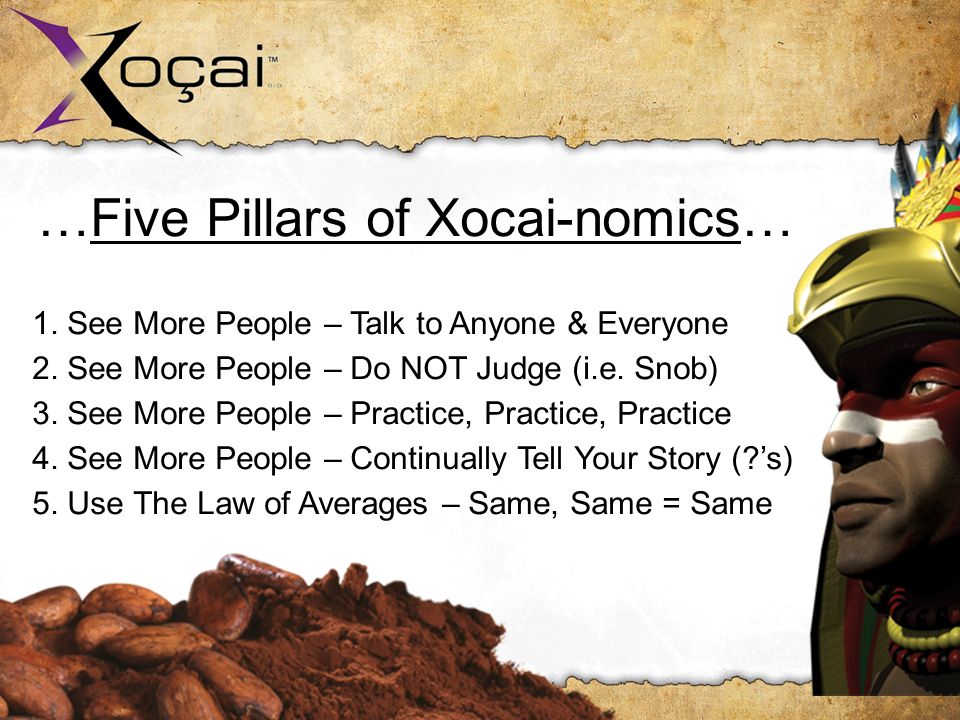 Xoçai™

…Five Pillars of Xocai-nomics…

1. See More People – Talk to Anyone & Everyone
2. See More People – Do NOT Judge (i.e. Snob)
3. See More People – Practice, Practice, Practice
4. See More People – Continually Tell Your Story (?'s)
5. Use The Law of Averages – Same, Same = Same